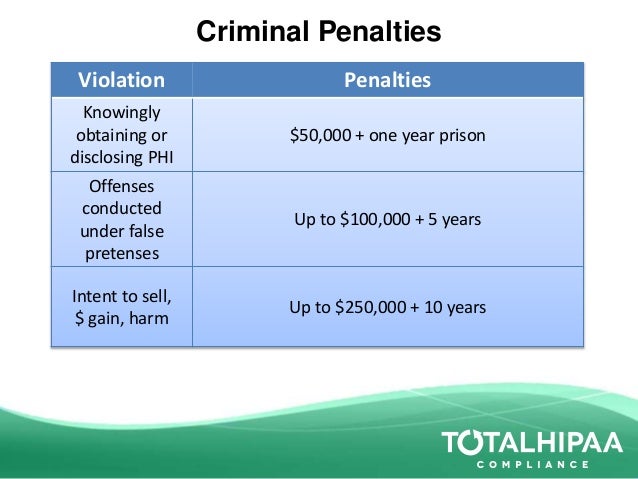 Criminal Penalties

| Violation | Penalties |
|---|---|
| Knowingly obtaining or disclosing PHI | \$50,000 + one year prison |
| Offenses conducted under false pretenses | Up to \$100,000 + 5 years |
| Intent to sell, \$ gain, harm | Up to \$250,000 + 10 years |

TOTALHIPAA
COMPLIANCE